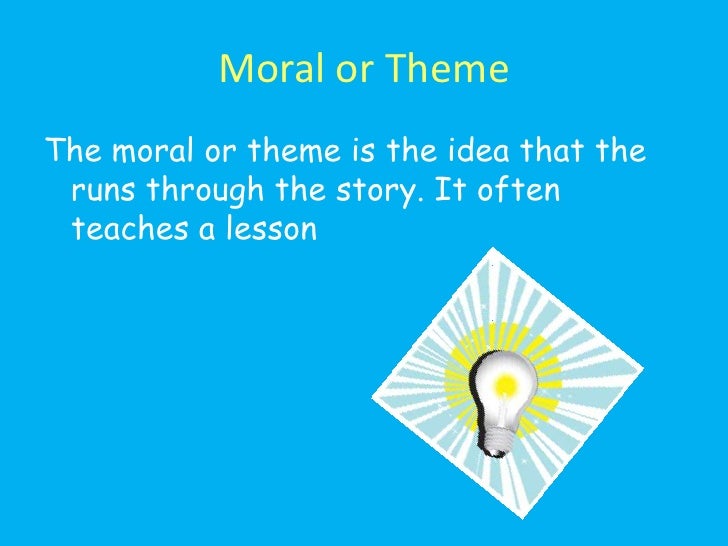 Moral or Theme

The moral or theme is the idea that the runs through the story. It often teaches a lesson